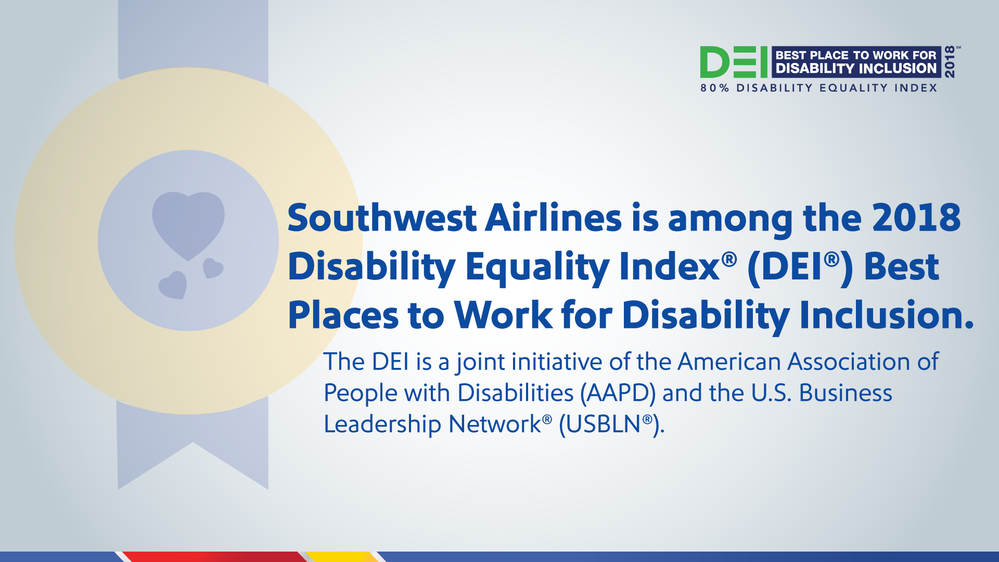 DEI BEST PLACE TO WORK FOR DISABILITY INCLUSION 2018™
80% DISABILITY EQUALITY INDEX

Southwest Airlines is among the 2018 Disability Equality Index® (DEI®) Best Places to Work for Disability Inclusion.

The DEI is a joint initiative of the American Association of People with Disabilities (AAPD) and the U.S. Business Leadership Network® (USBLN®).